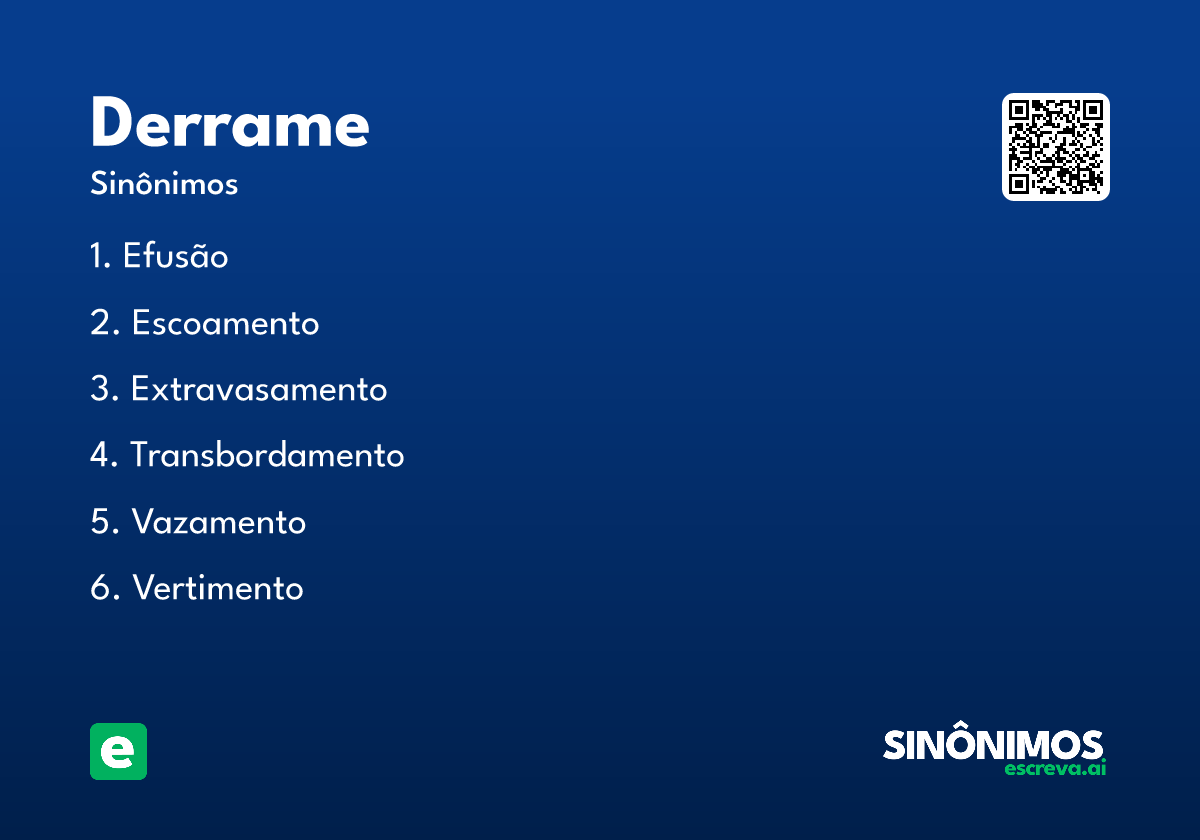 Derrame
Sinônimos

1. Efusão
2. Escoamento
3. Extravasamento
4. Transbordamento
5. Vazamento
6. Vertimento

e

SINÔNIMOS
escreva.ai